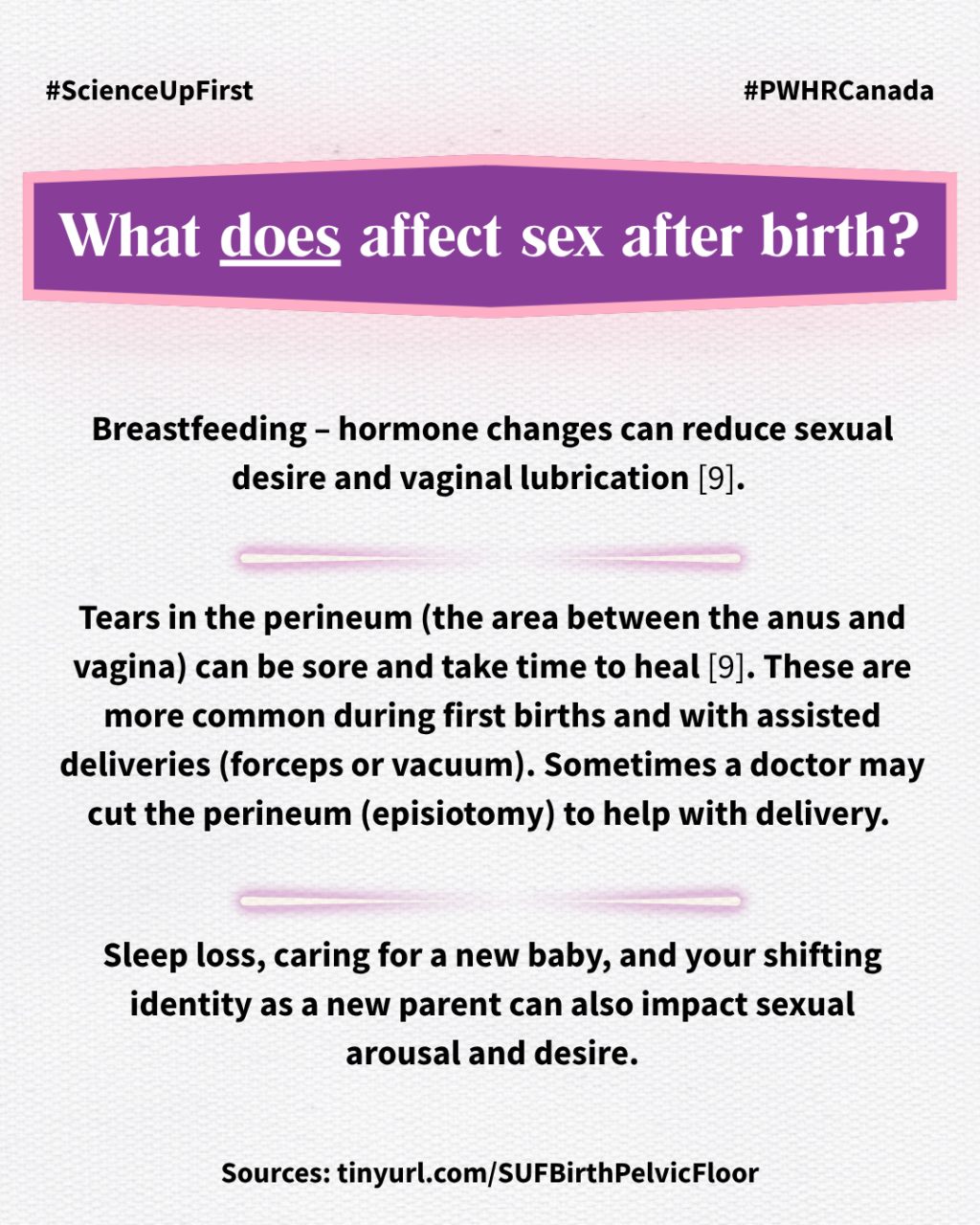 #ScienceUpFirst

#PWHRCanada

What does affect sex after birth?

Breastfeeding – hormone changes can reduce sexual desire and vaginal lubrication [9].

Tears in the perineum (the area between the anus and vagina) can be sore and take time to heal [9]. These are more common during first births and with assisted deliveries (forceps or vacuum). Sometimes a doctor may cut the perineum (episiotomy) to help with delivery.

Sleep loss, caring for a new baby, and your shifting identity as a new parent can also impact sexual arousal and desire.

Sources: tinyurl.com/SUFBirthPelvicFloor